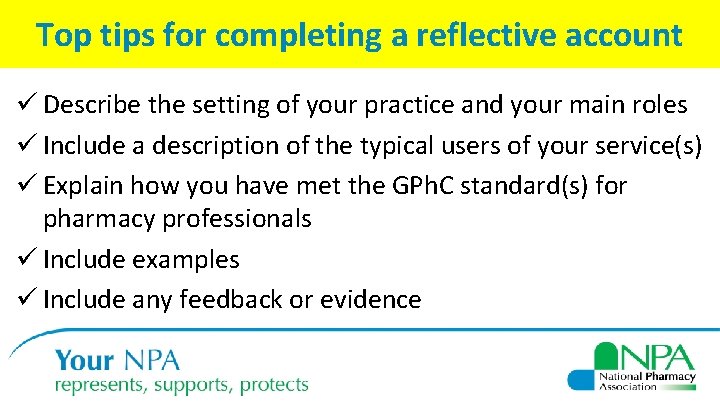 Top tips for completing a reflective account

✓ Describe the setting of your practice and your main roles
✓ Include a description of the typical users of your service(s)
✓ Explain how you have met the GPhC standard(s) for pharmacy professionals
✓ Include examples
✓ Include any feedback or evidence

Your NPA
represents, supports, protects

NPA
National Pharmacy Association